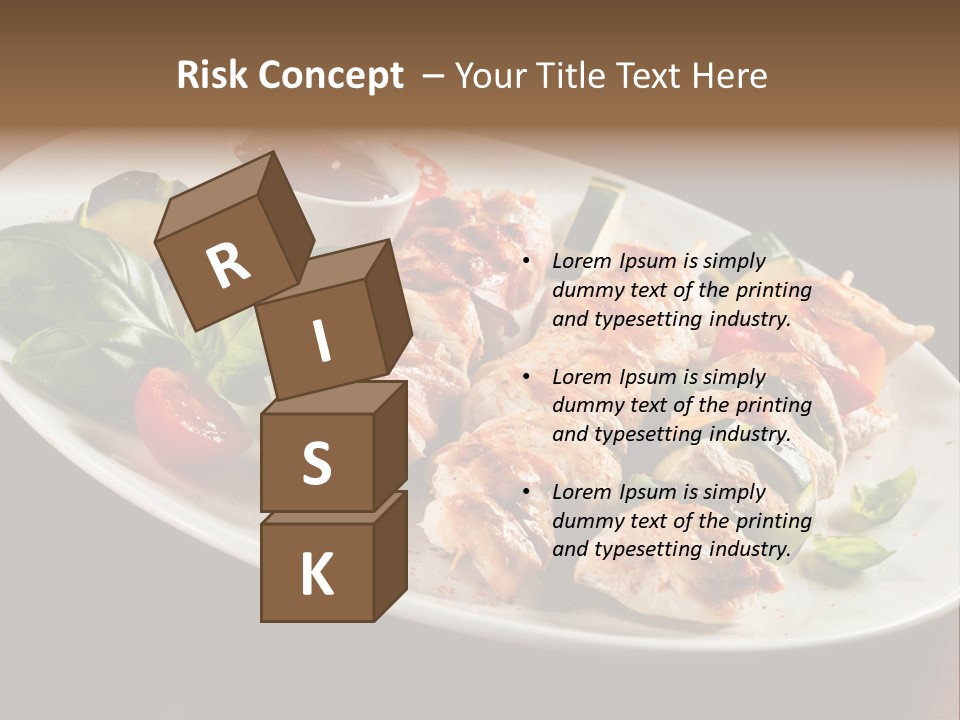 Risk Concept – Your Title Text Here

R
I
S
K

• Lorem Ipsum is simply dummy text of the printing and typesetting industry.

• Lorem Ipsum is simply dummy text of the printing and typesetting industry.

• Lorem Ipsum is simply dummy text of the printing and typesetting industry.